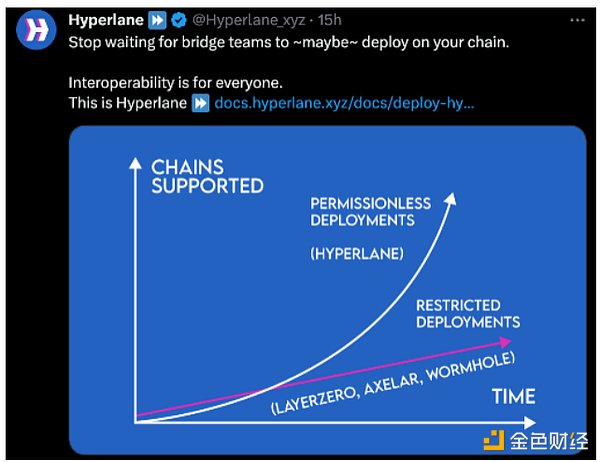 Hyperlane ⏩ @Hyperlane_xyz · 15h
Stop waiting for bridge teams to ~maybe~ deploy on your chain.

Interoperability is for everyone.
This is Hyperlane ⏩ docs.hyperlane.xyz/docs/deploy-hy...

CHAINS SUPPORTED

PERMISSIONLESS DEPLOYMENTS

(HYPERLANE)

RESTRICTED DEPLOYMENTS

(LAYERZERO, AXELAR, WORMHOLE)

TIME

金色财经